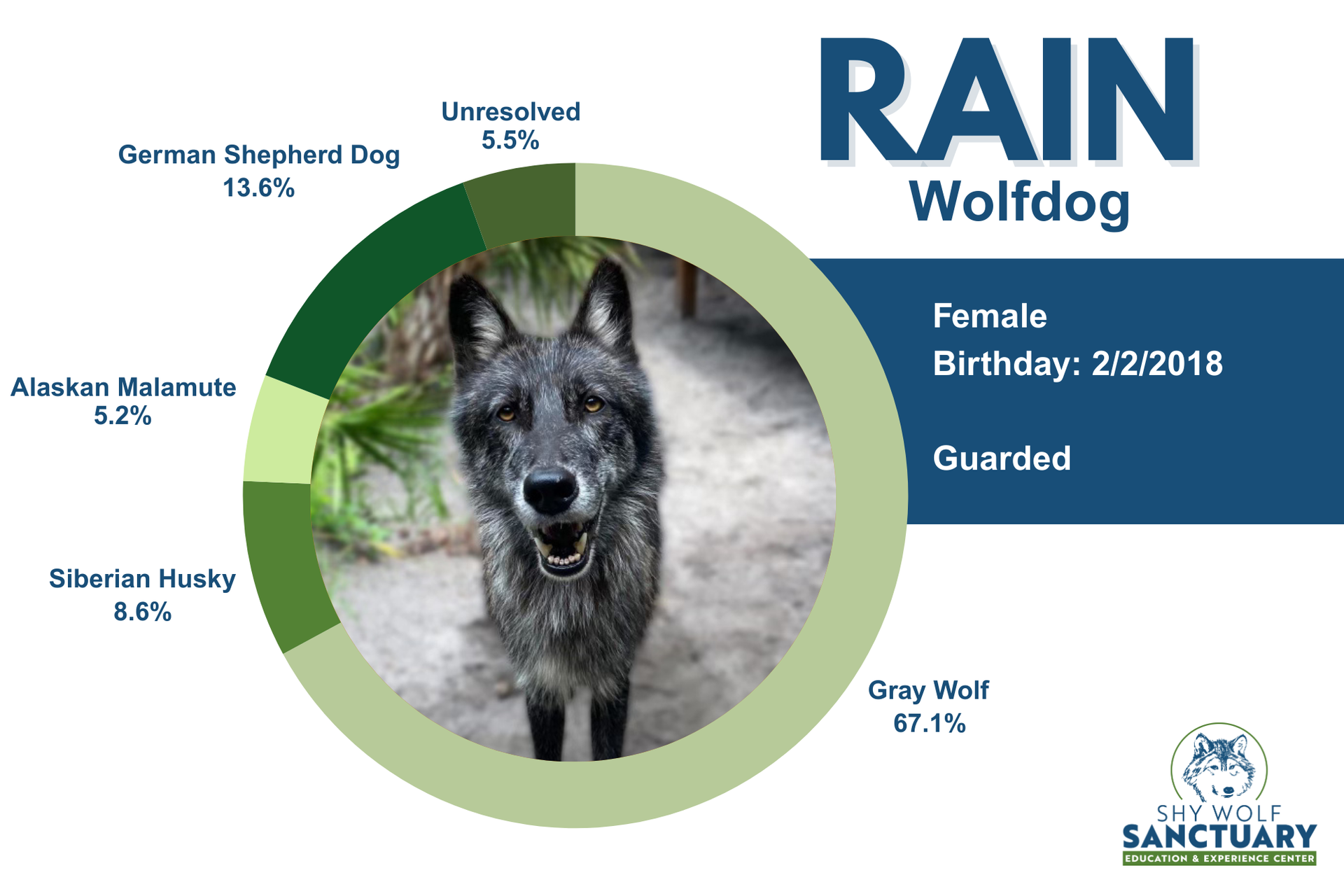 RAIN
Wolfdog

Female
Birthday: 2/2/2018

Guarded

Unresolved
5.5%

German Shepherd Dog
13.6%

Alaskan Malamute
5.2%

Siberian Husky
8.6%

Gray Wolf
67.1%

SHY WOLF
SANCTUARY
EDUCATION & EXPERIENCE CENTER